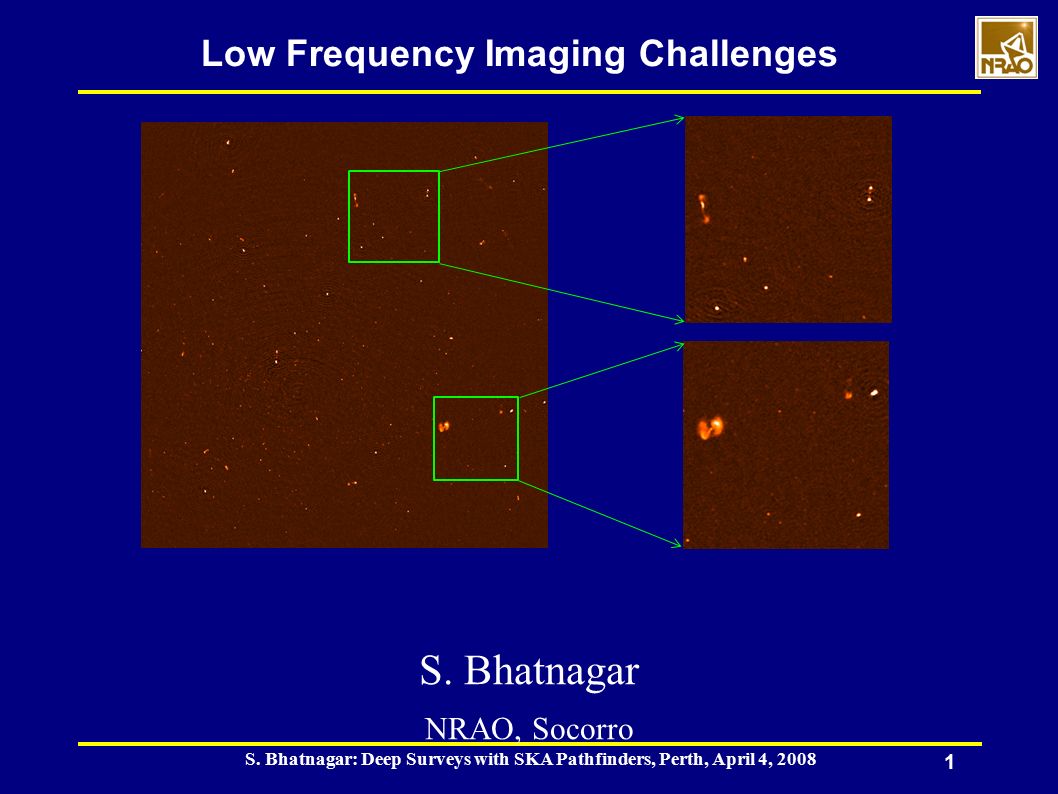 Low Frequency Imaging Challenges

NRAO

S. Bhatnagar

NRAO, Socorro

S. Bhatnagar: Deep Surveys with SKA Pathfinders, Perth, April 4, 2008

1